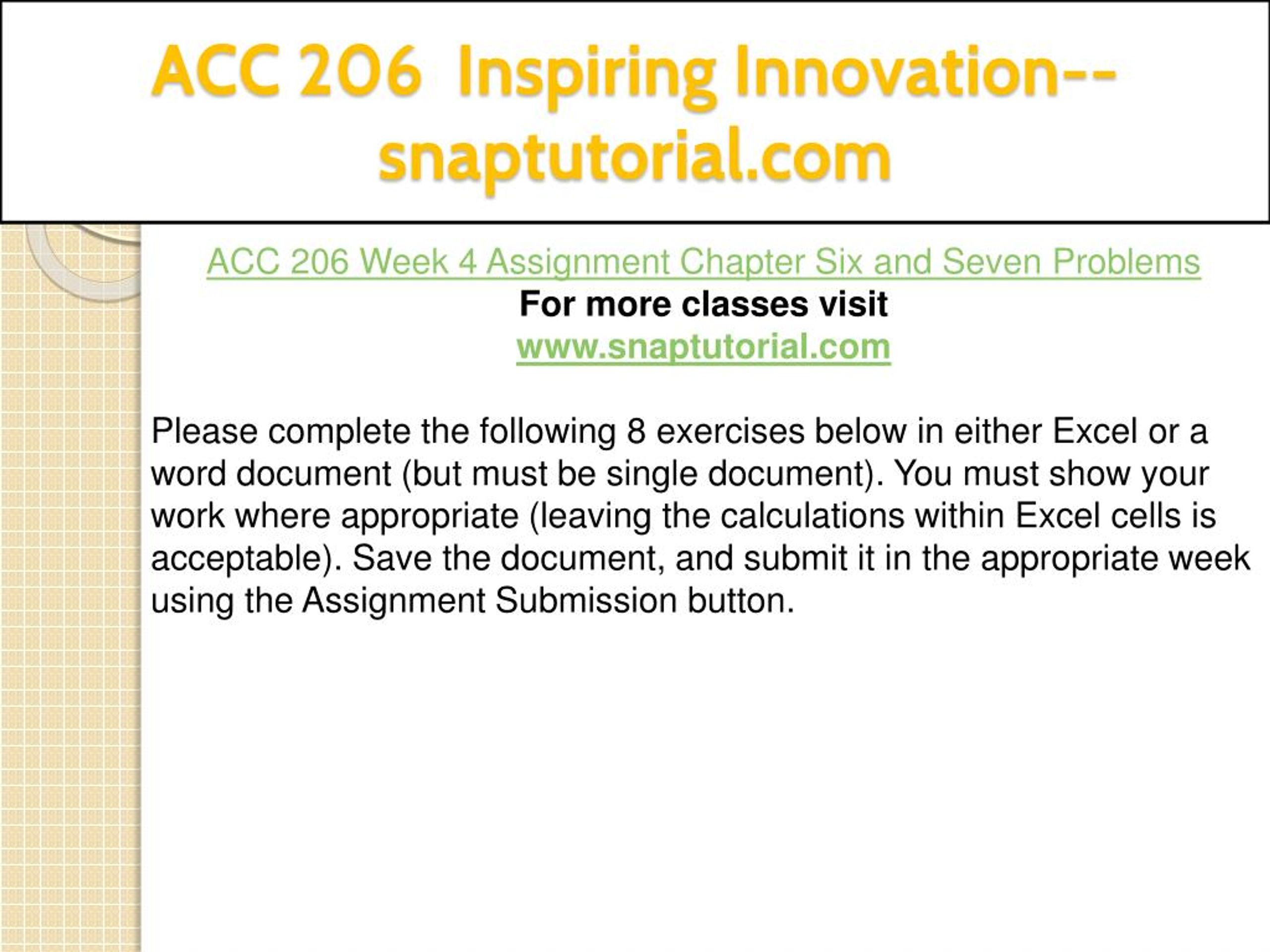 ACC 206 Inspiring Innovation--snaptutorial.com

ACC 206 Week 4 Assignment Chapter Six and Seven Problems
For more classes visit
www.snaptutorial.com

Please complete the following 8 exercises below in either Excel or a word document (but must be single document). You must show your work where appropriate (leaving the calculations within Excel cells is acceptable). Save the document, and submit it in the appropriate week using the Assignment Submission button.